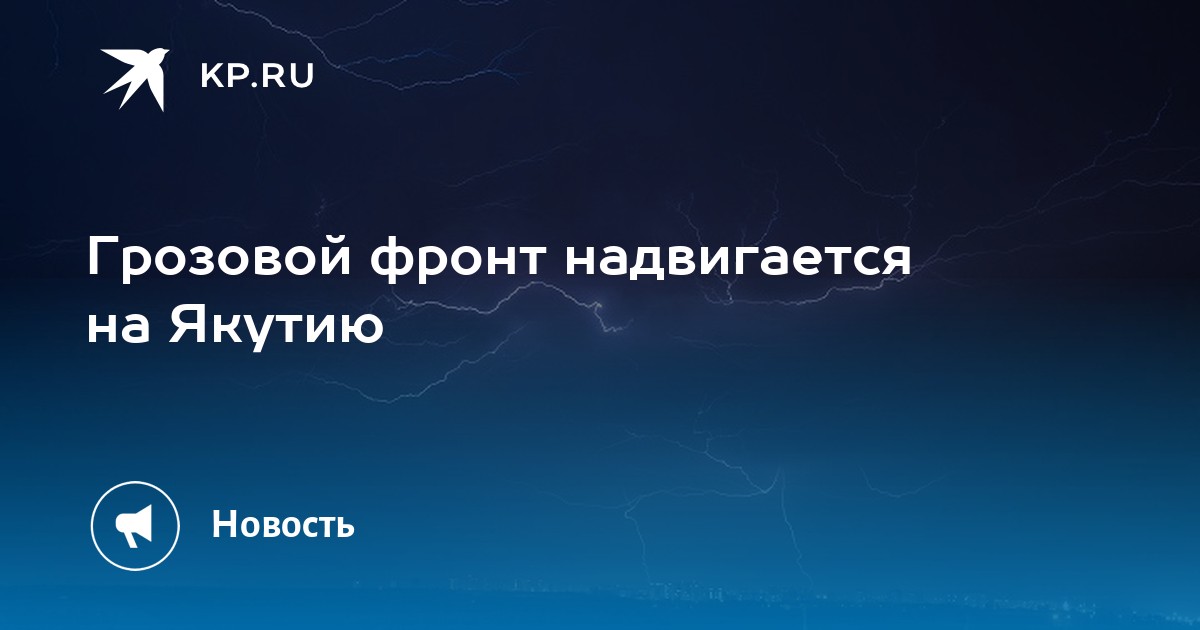 KP.RU

Грозовой фронт надвигается на Якутию

Новость